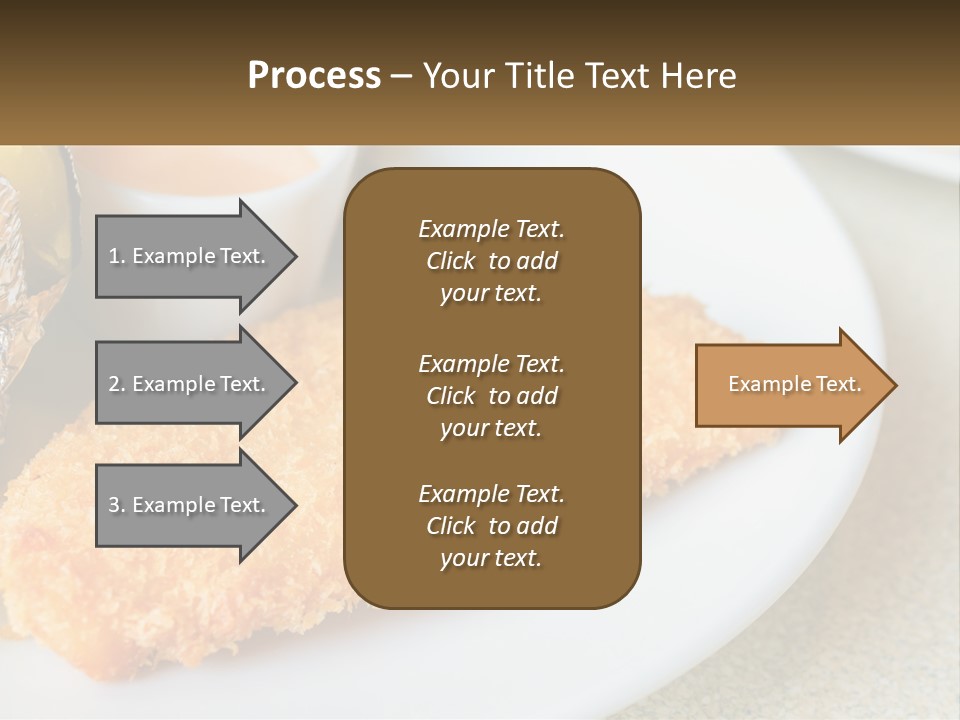 Process – Your Title Text Here

1. Example Text.

2. Example Text.

3. Example Text.

Example Text. Click to add your text.

Example Text. Click to add your text.

Example Text. Click to add your text.

Example Text.